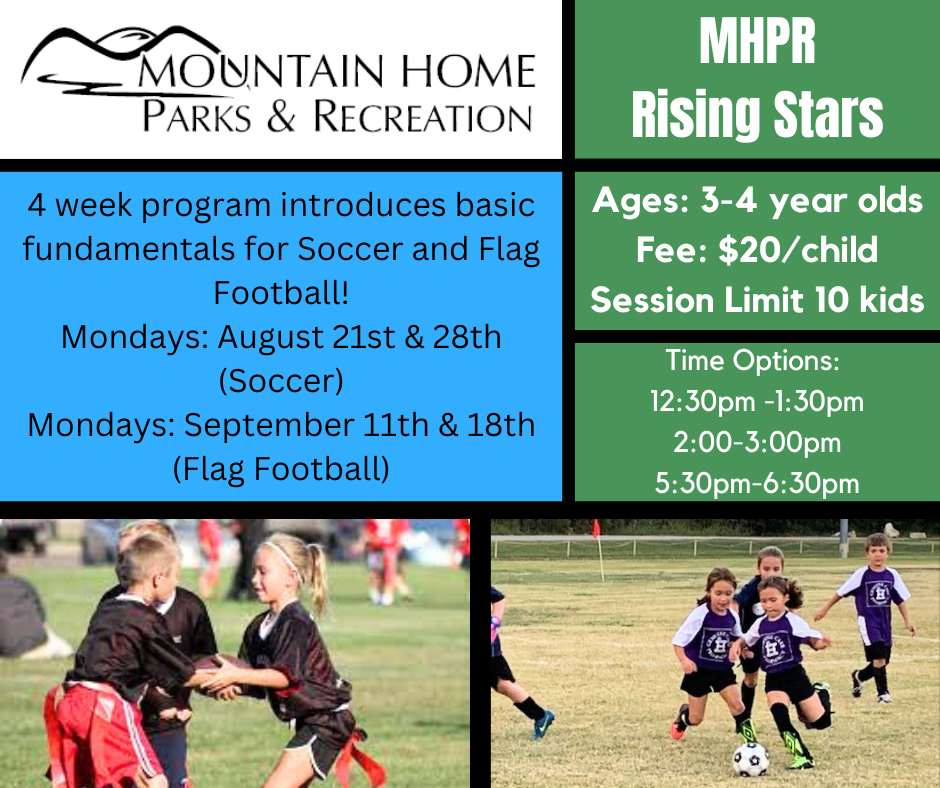 MOUNTAIN HOME
PARKS & RECREATION

MHPR
Rising Stars

4 week program introduces basic fundamentals for Soccer and Flag Football!
Mondays: August 21st & 28th (Soccer)
Mondays: September 11th & 18th (Flag Football)

Ages: 3-4 year olds
Fee: $20/child
Session Limit 10 kids

Time Options:
12:30pm -1:30pm
2:00-3:00pm
5:30pm-6:30pm